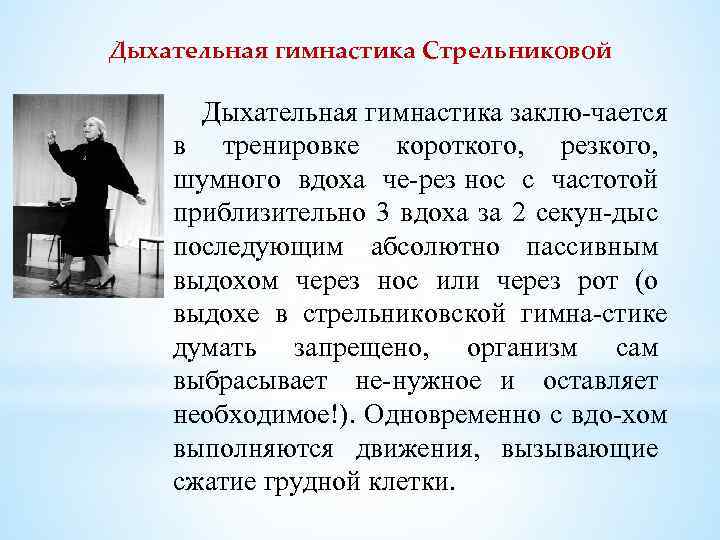 Дыхательная гимнастика Стрельниковой

Дыхательная гимнастика заклю-чается в тренировке короткого, резкого, шумного вдоха че-рез нос с частотой приблизительно 3 вдоха за 2 секун-дыс последующим абсолютно пассивным выдохом через нос или через рот (о выдохе в стрельниковской гимна-стике думать запрещено, организм сам выбрасывает не-нужное и оставляет необходимое!). Одновременно с вдо-хом выполняются движения, вызывающие сжатие грудной клетки.